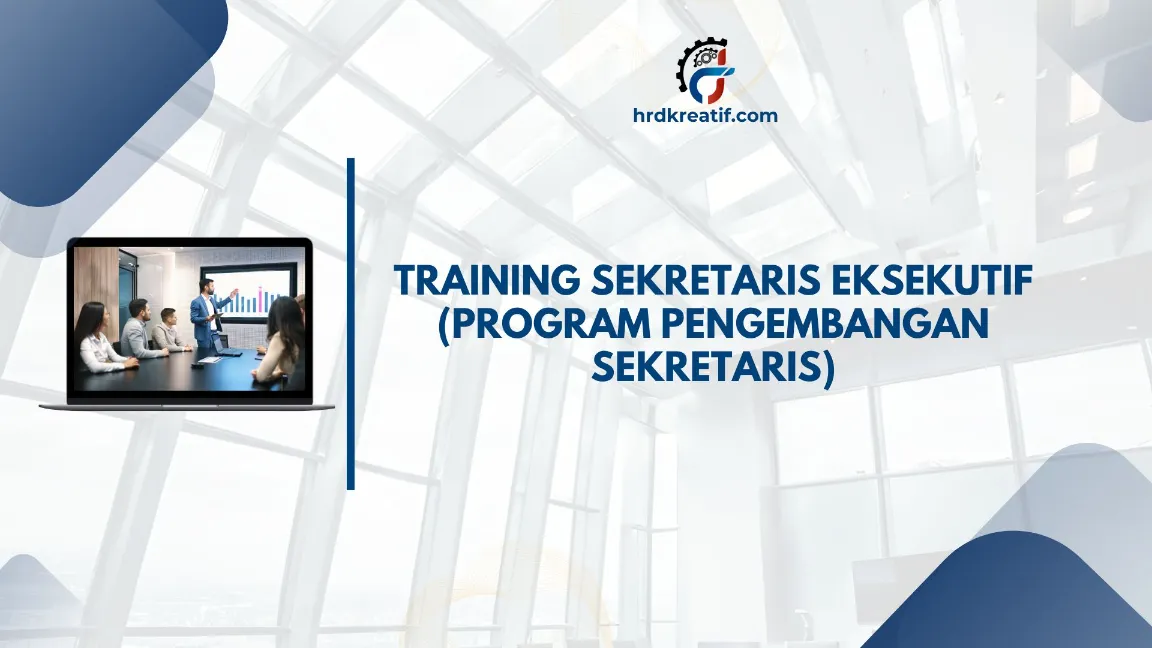 hrdkreatif.com

TRAINING SEKRETARIS EKSEKUTIF (PROGRAM PENGEMBANGAN SEKRETARIS)